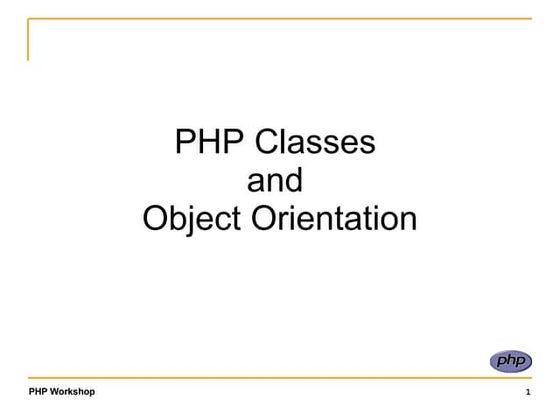 PHP Classes
and
Object Orientation

php

PHP Workshop

1